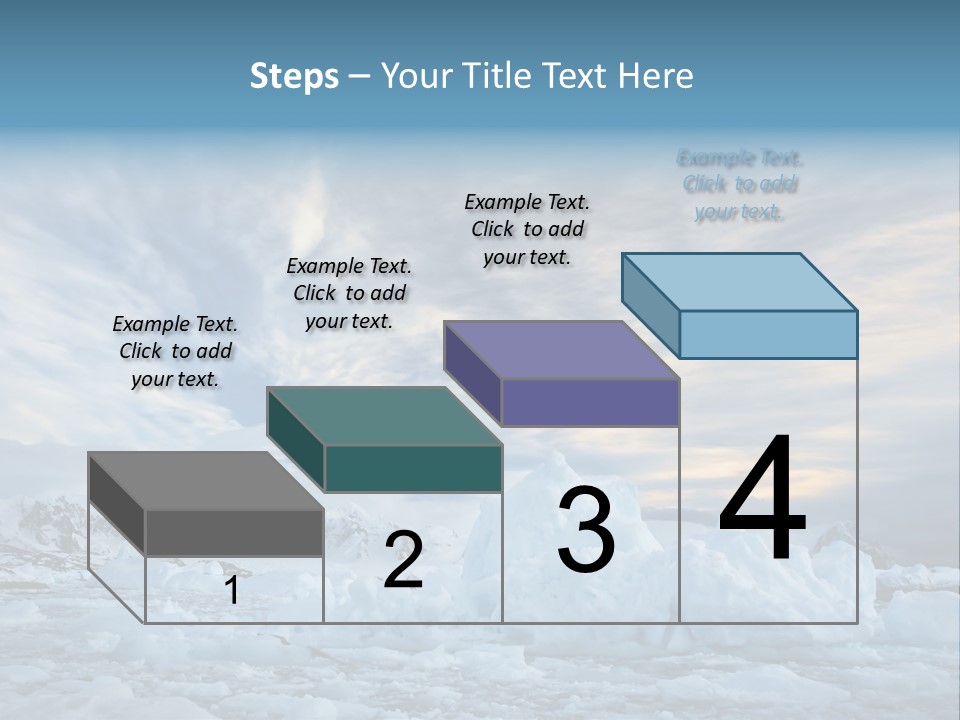 Steps – Your Title Text Here

Example Text. Click to add your text.

Example Text. Click to add your text.

Example Text. Click to add your text.

Example Text. Click to add your text.

1

2

3

4